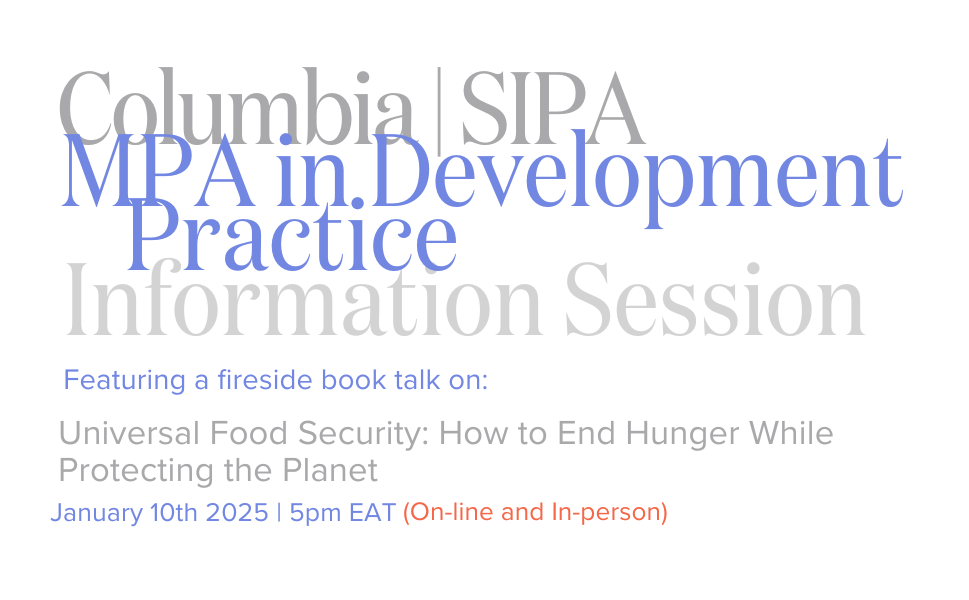 Columbia | SIPA
MPA in Development Practice
Information Session

Featuring a fireside book talk on:

Universal Food Security: How to End Hunger While Protecting the Planet

January 10th 2025 | 5pm EAT (On-line and In-person)